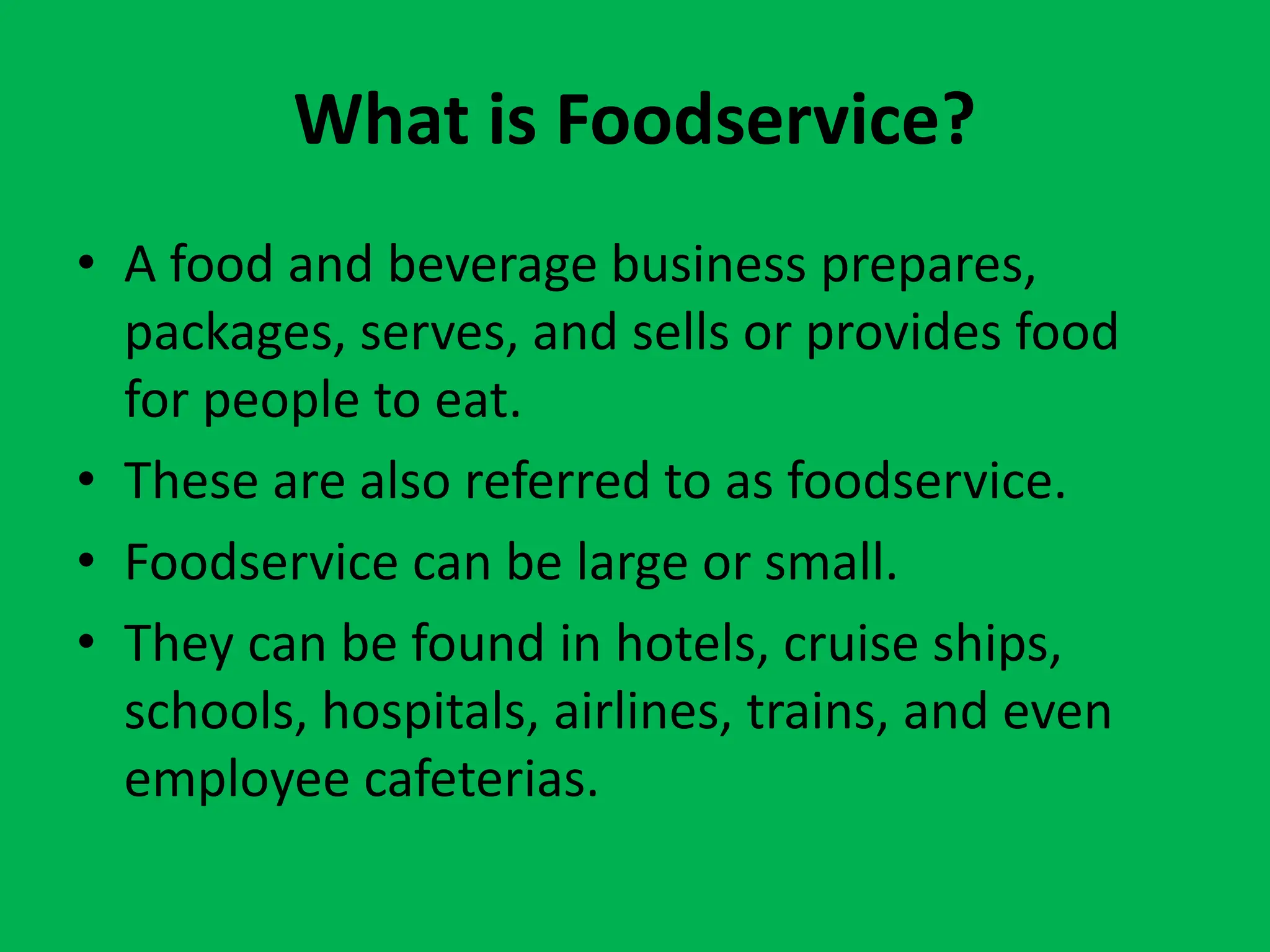 What is Foodservice?

• A food and beverage business prepares, packages, serves, and sells or provides food for people to eat.
• These are also referred to as foodservice.
• Foodservice can be large or small.
• They can be found in hotels, cruise ships, schools, hospitals, airlines, trains, and even employee cafeterias.